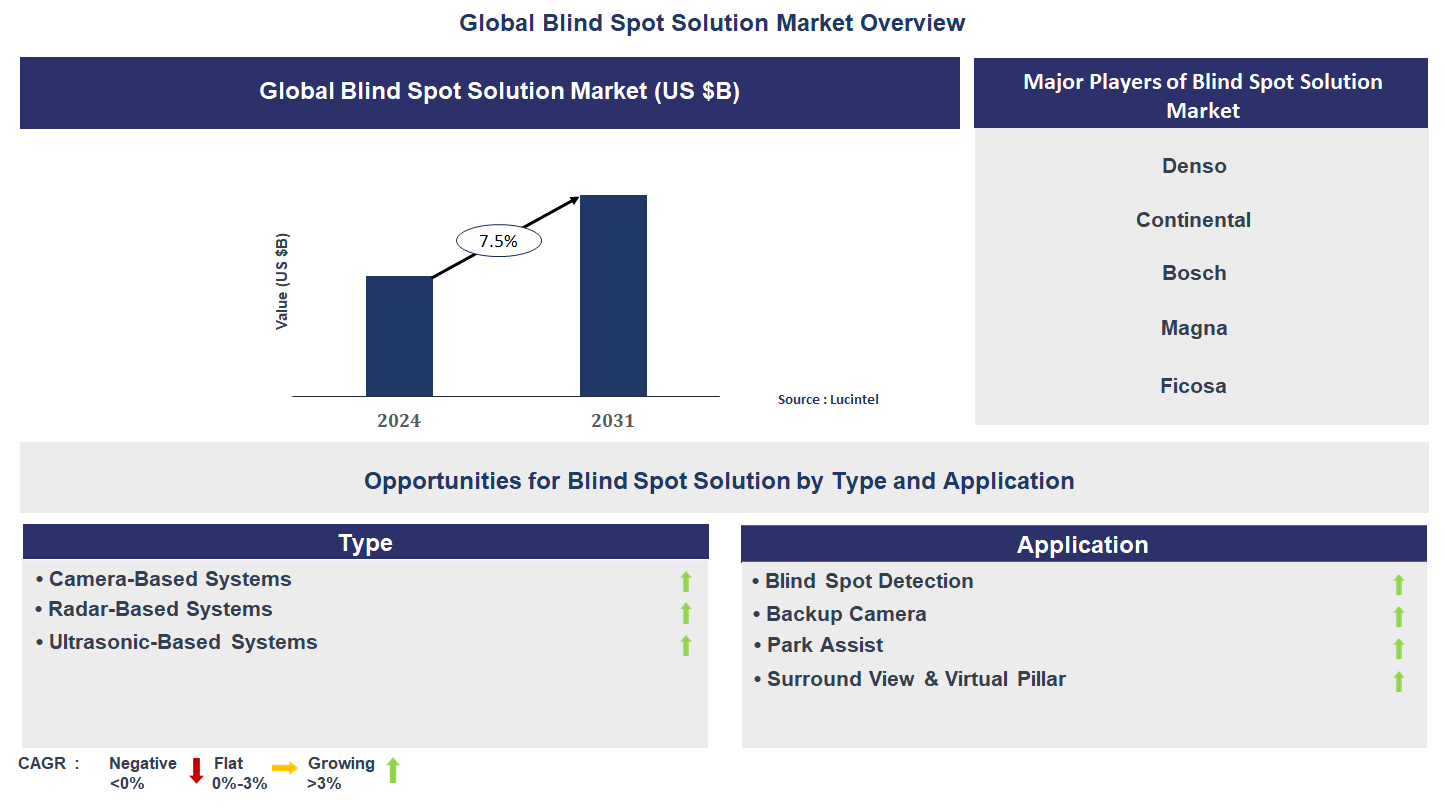 Global Blind Spot Solution Market Overview

Global Blind Spot Solution Market (US $B)

Value (US $B)

7.5%

2024

2031

Source : Lucintel

Major Players of Blind Spot Solution Market

Denso

Continental

Bosch

Magna

Ficosa

Opportunities for Blind Spot Solution by Type and Application

Type

• Camera-Based Systems
• Radar-Based Systems
• Ultrasonic-Based Systems

Application

• Blind Spot Detection
• Backup Camera
• Park Assist
• Surround View & Virtual Pillar

CAGR : Negative <0% Flat 0%-3% Growing >3%